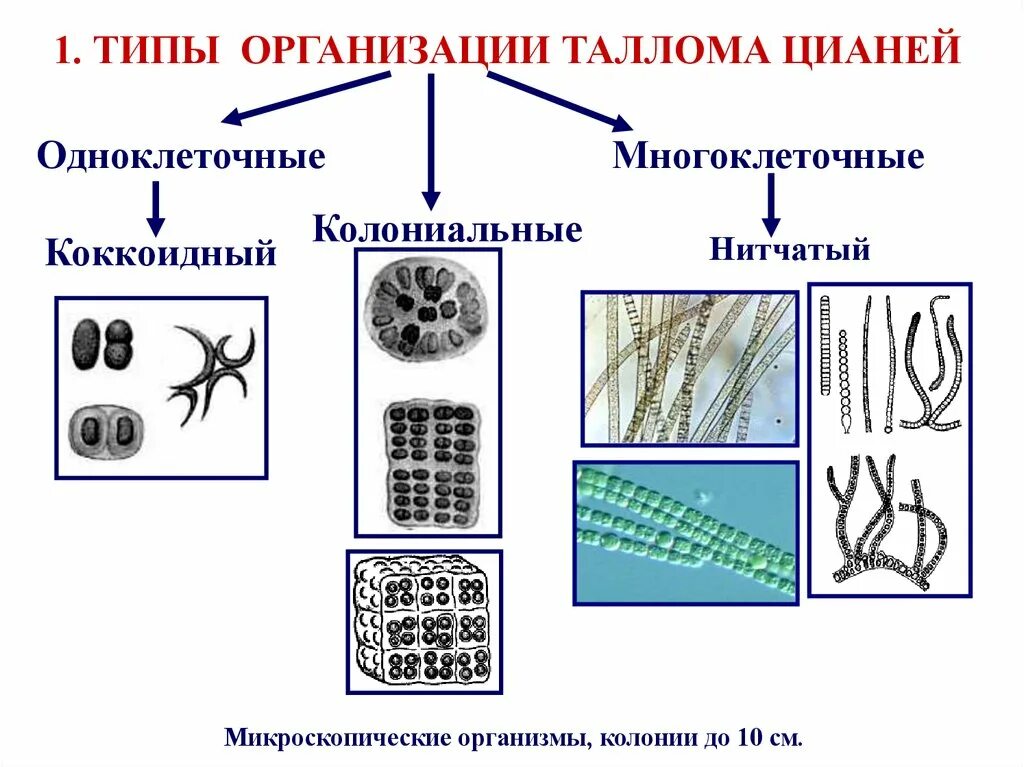 1. ТИПЫ ОРГАНИЗАЦИИ ТАЛЛОМА ЦИАНЕЙ

Одноклеточные

Коккоидный

Колониальные

Многоклеточные

Нитчатый

Микроскопические организмы, колонии до 10 см.